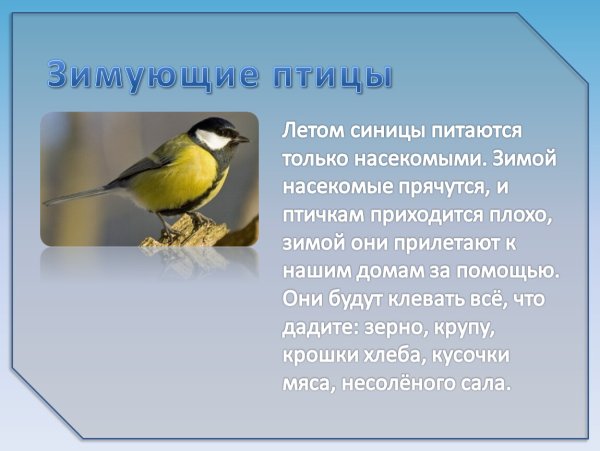 Зимующие птицы

Летом синицы питаются только насекомыми. Зимой насекомые прячутся, и птичкам приходится плохо, зимой они прилетают к нашим домам за помощью. Они будут клевать всё, что дадите: зерно, крупу, крошки хлеба, кусочки мяса, несолёного сала.